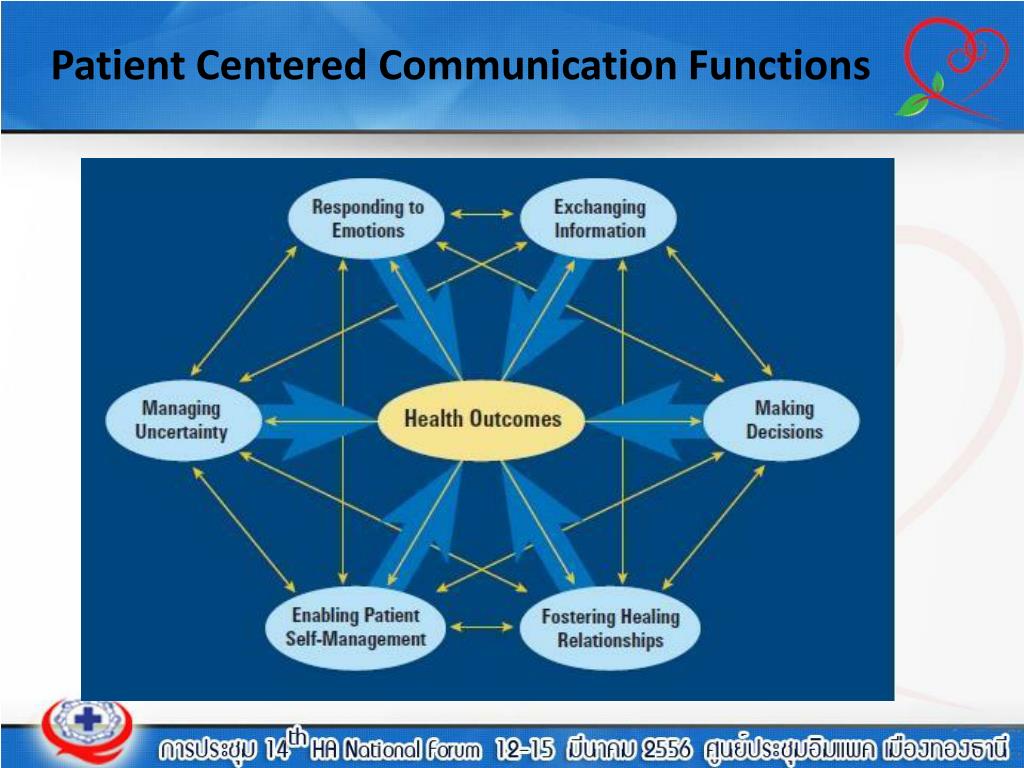 Patient Centered Communication Functions

Responding to Emotions

Exchanging Information

Managing Uncertainty

Health Outcomes

Making Decisions

Enabling Patient Self-Management

Fostering Healing Relationships

การประชุม 14$^{th}$ HA National Forum 12-15 มีนาคม 2556 ศูนย์ประชุมอิมแพค เมืองทองธานี